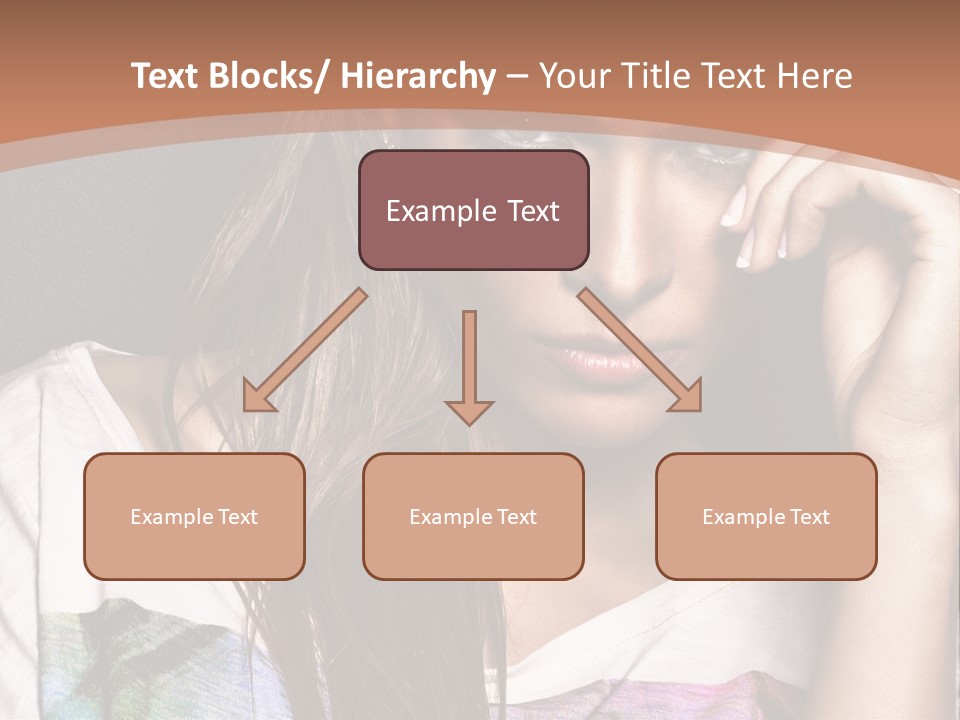 Text Blocks/ Hierarchy – Your Title Text Here

Example Text

Example Text

Example Text

Example Text